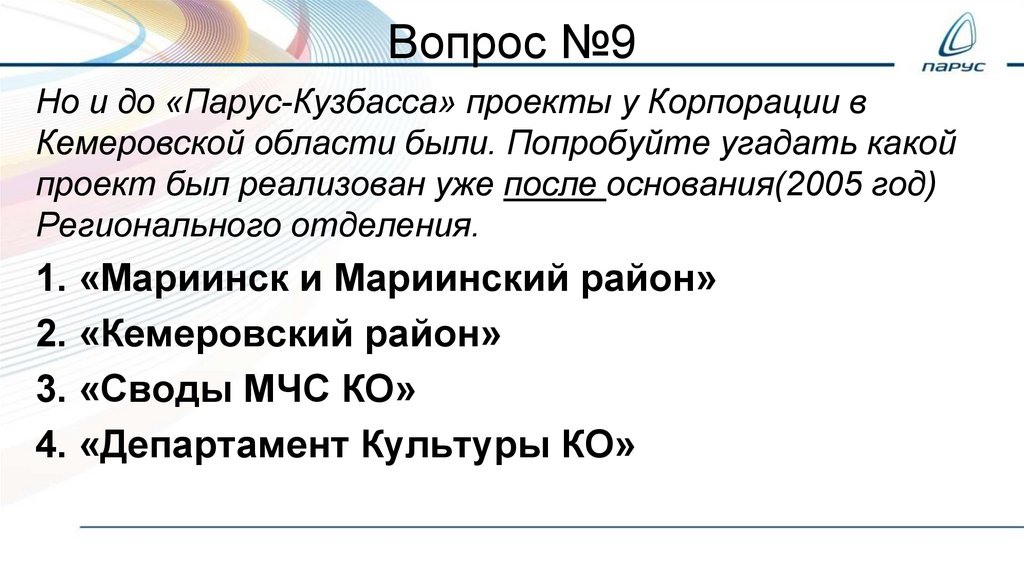 Вопрос №9

ПАРУС

Но и до «Парус-Кузбасса» проекты у Корпорации в Кемеровской области были. Попробуйте угадать какой проект был реализован уже после основания(2005 год) Регионального отделения.

1. «Мариинск и Мариинский район»
2. «Кемеровский район»
3. «Своды МЧС КО»
4. «Департамент Культуры КО»